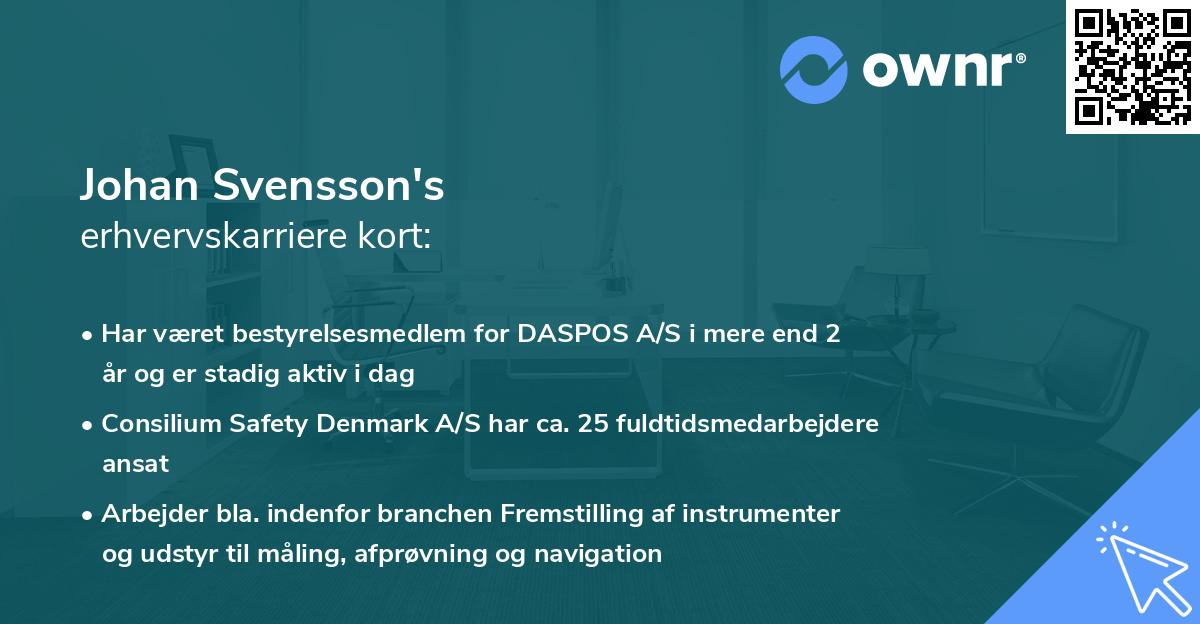 ownr®

Johan Svensson's
erhvervskarriere kort:

• Har været bestyrelsesmedlem for DASPOS A/S i mere end 2 år og er stadig aktiv i dag

• Consilium Safety Denmark A/S har ca. 25 fuldtidsmedarbejdere ansat

• Arbejder bla. indenfor branchen Fremstilling af instrumenter og udstyr til måling, afprøvning og navigation